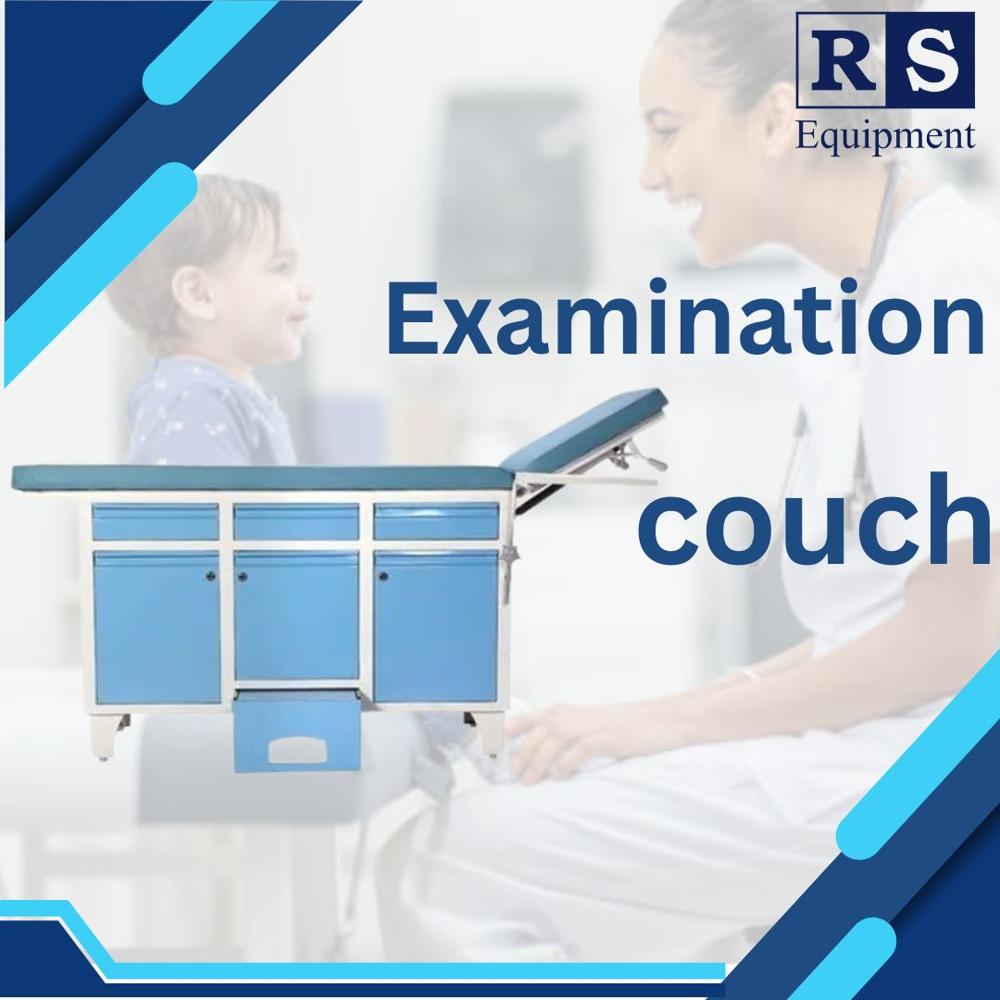 RS
Equipment

Examination
couch